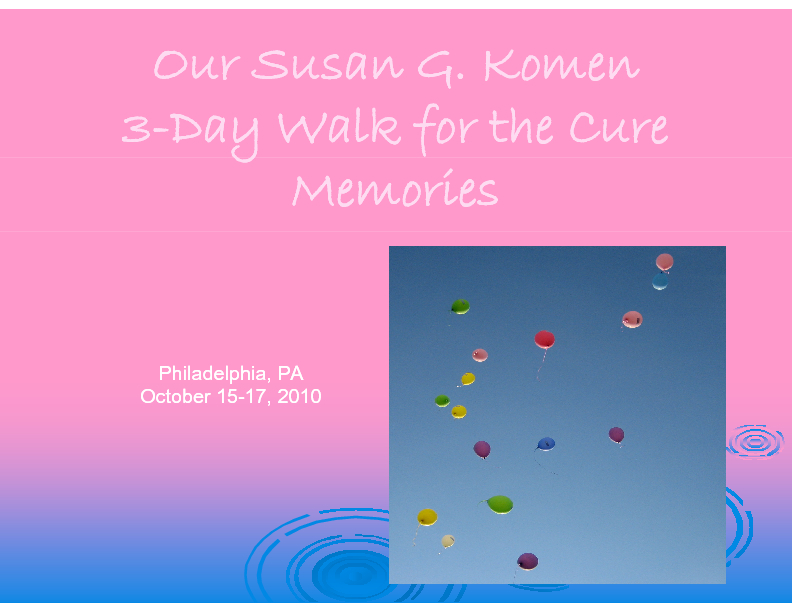 Our Susan G. Komen 3-Day Walk for the Cure Memories

Philadelphia, PA
October 15-17, 2010